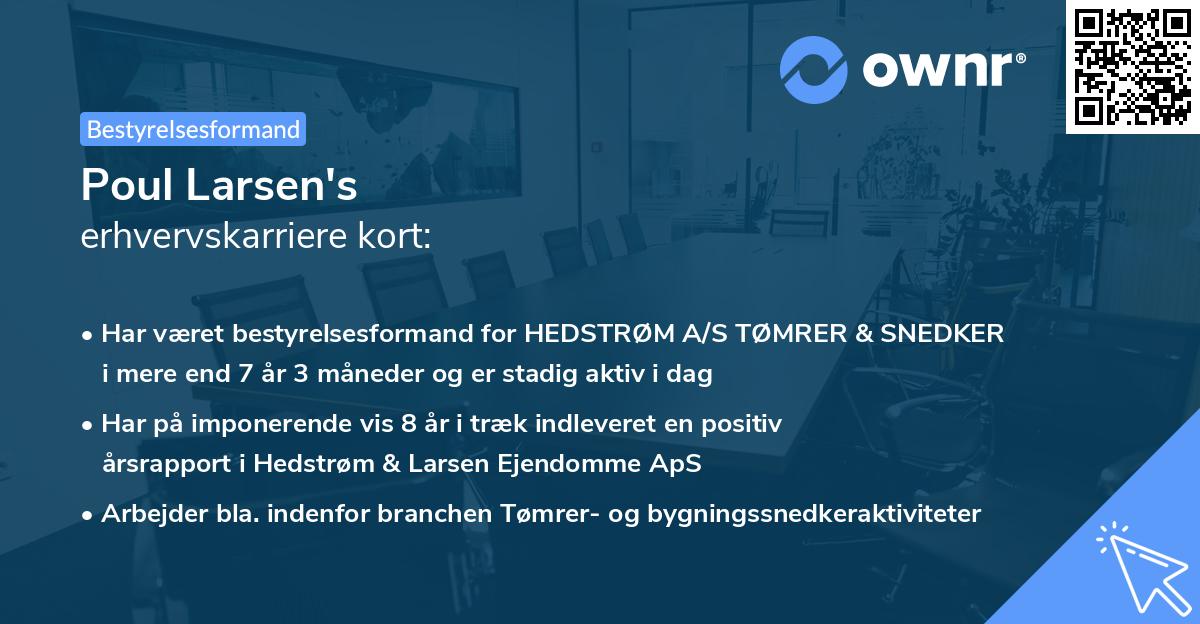 ownr®

Bestyrelsesformand

Poul Larsen's
erhvervskarriere kort:

• Har været bestyrelsesformand for HEDSTRØM A/S TØMRER & SNEDKER i mere end 7 år 3 måneder og er stadig aktiv i dag

• Har på imponerende vis 8 år i træk indleveret en positiv årsrapport i Hedstrøm & Larsen Ejendomme ApS

• Arbejder bla. indenfor branchen Tømrer- og bygningssnedkeraktiviteter